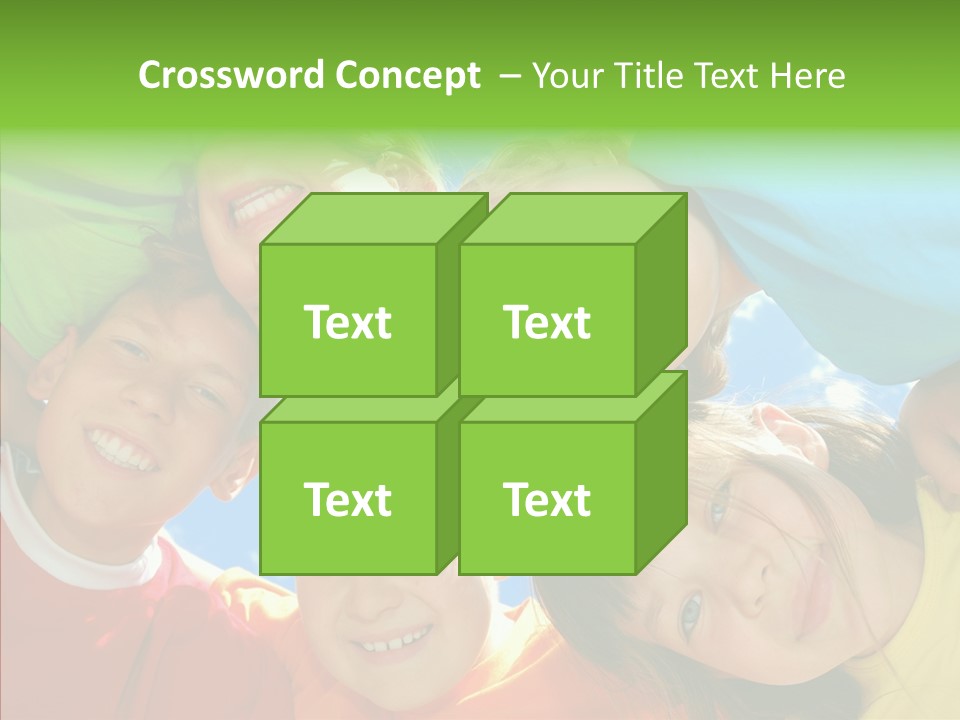 Crossword Concept – Your Title Text Here

Text

Text

Text

Text